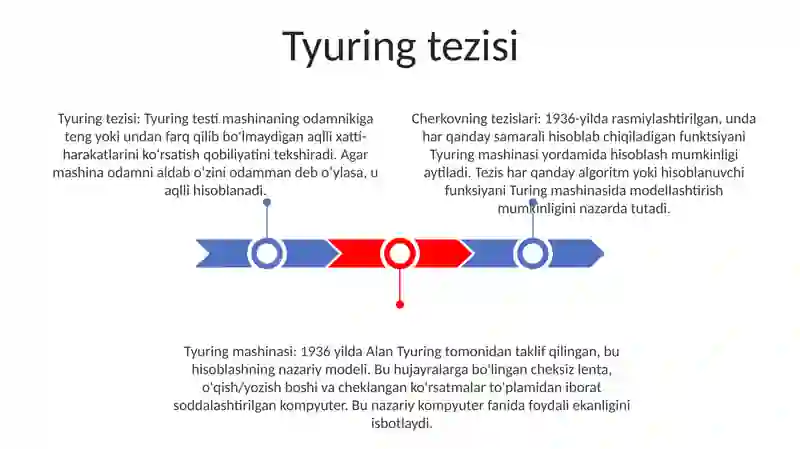 Tyuring tezisi

Tyuring tezisi: Tyuring testi mashinaning odamnikiga teng yoki undan farq qilib bo'lmaydigan aqlli xatti-harakatlarini ko'rsatish qobiliyatini tekshiradi. Agar mashina odamni aldab o'zini odamman deb o'ylasa, u aqlli hisoblanadi.

Cherkovning tezislari: 1936-yilda rasmiylashtirilgan, unda har qanday samarali hisoblab chiqiladigan funktsiyani Tyuring mashinasi yordamida hisoblash mumkinligi aytiladi. Tezis har qanday algoritm yoki hisoblanuvchi funksiyani Turing mashinasida modellashtirish mumkinligini nazarda tutadi.

Tyuring mashinasi: 1936 yilda Alan Tyuring tomonidan taklif qilingan, bu hisoblashning nazariy modeli. Bu hujayralarga bo'lingan cheksiz lenta, o'qish/yozish boshi va cheklangan ko'rsatmalar to'plamidan iborat soddalashtirilgan kompyuter. Bu nazariy kompyuter fanida foydali ekanligini isbotlaydi.